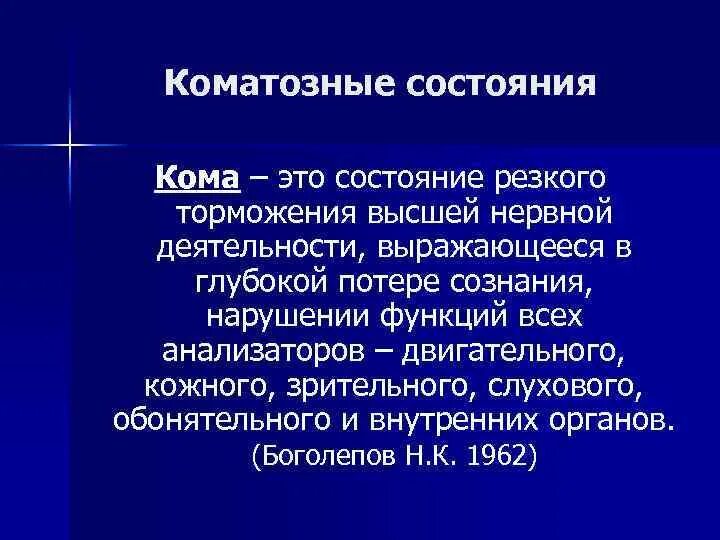 Коматозные состояния

Кома – это состояние резкого торможения высшей нервной деятельности, выражающееся в глубокой потере сознания, нарушении функций всех анализаторов – двигательного, кожного, зрительного, слухового, обонятельного и внутренних органов. (Боголепов Н.К. 1962)